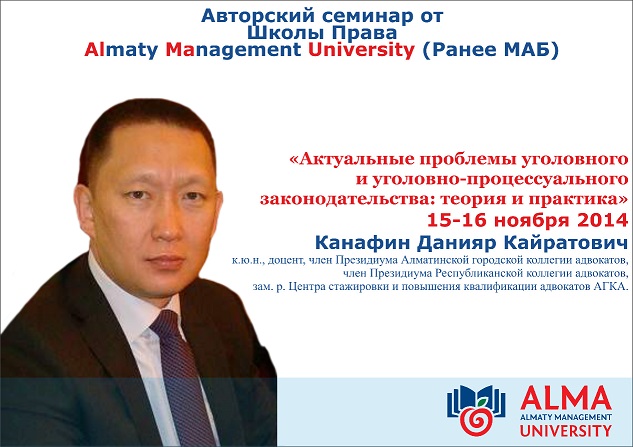 Авторский семинар от
Школы Права
Almaty Management University (Ранее МАБ)

«Актуальные проблемы уголовного и уголовно-процессуального законодательства: теория и практика»
15-16 ноября 2014
Канафин Данияр Кайратович
к.ю.н., доцент, член Президиума Алматинской городской коллегии адвокатов, член Президиума Республиканской коллегии адвокатов, зам. р. Центра стажировки и повышения квалификации адвокатов АГКА.

ALMA
ALMATY MANAGEMENT
UNIVERSITY